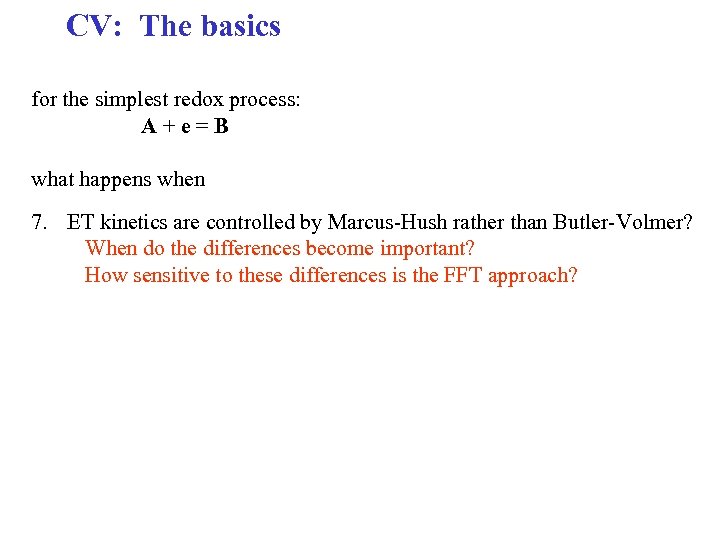 CV: The basics

for the simplest redox process:

A + e = B

what happens when

7. ET kinetics are controlled by Marcus-Hush rather than Butler-Volmer?

When do the differences become important?

How sensitive to these differences is the FFT approach?